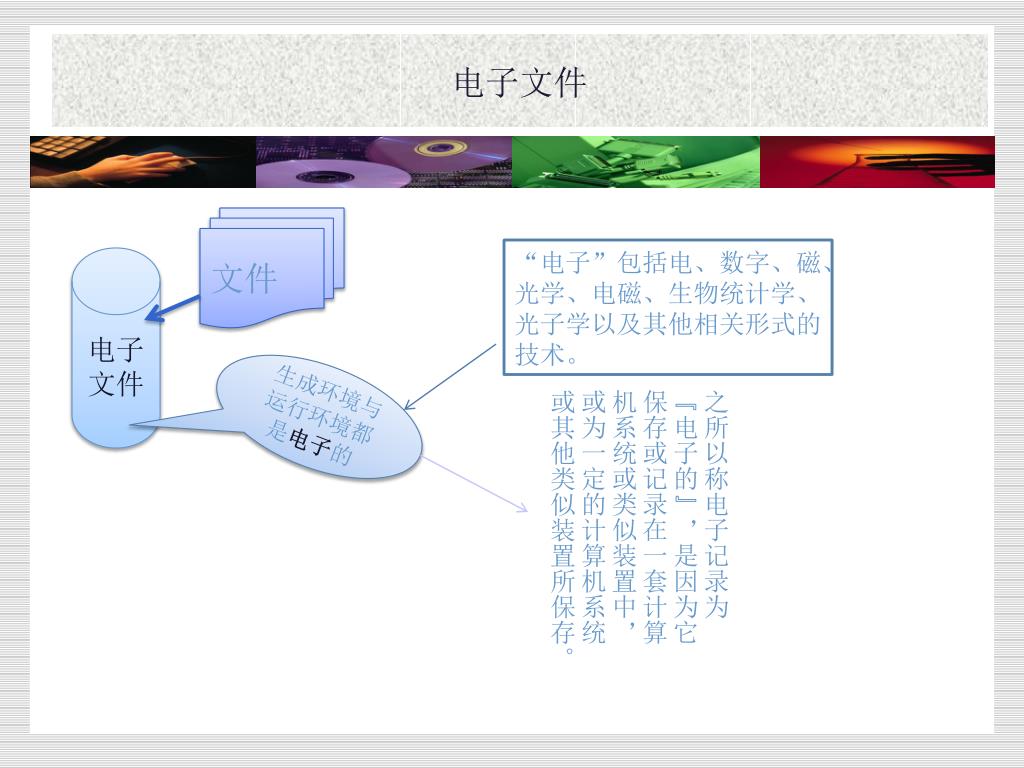 电子文件

文件

电子文件

生成环境与运行环境都是电子的

“电子”包括电、数字、磁、光学、电磁、生物统计学、光子学以及其他相关形式的技术。

之所以称电子记录为『电子的』，是因为它保存或记录在一套计算机系统或类似装置中，或为一定的计算机系统或其他类似装置所保存。